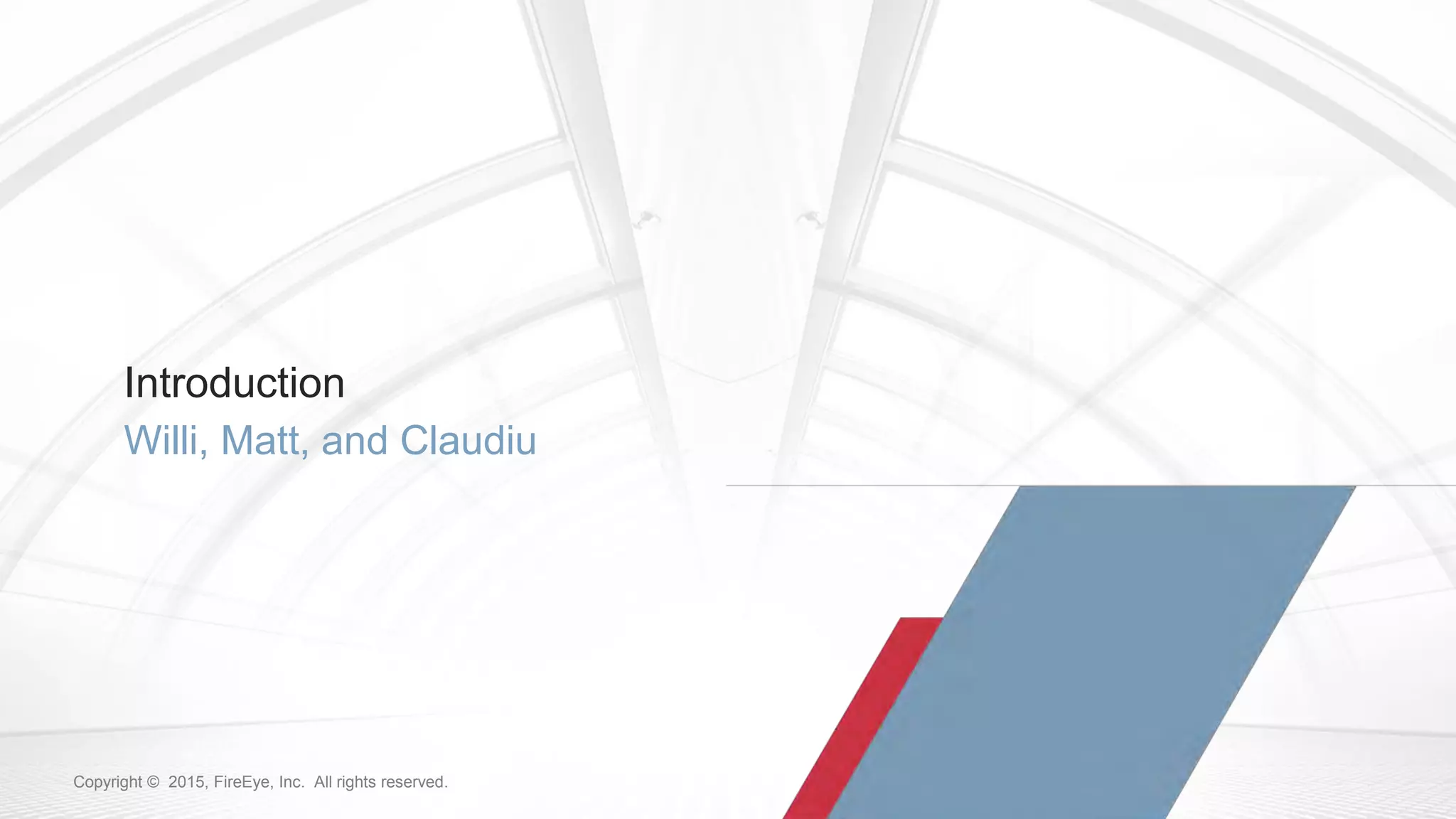 Introduction

Willi, Matt, and Claudiu

Copyright © 2015, FireEye, Inc. All rights reserved.